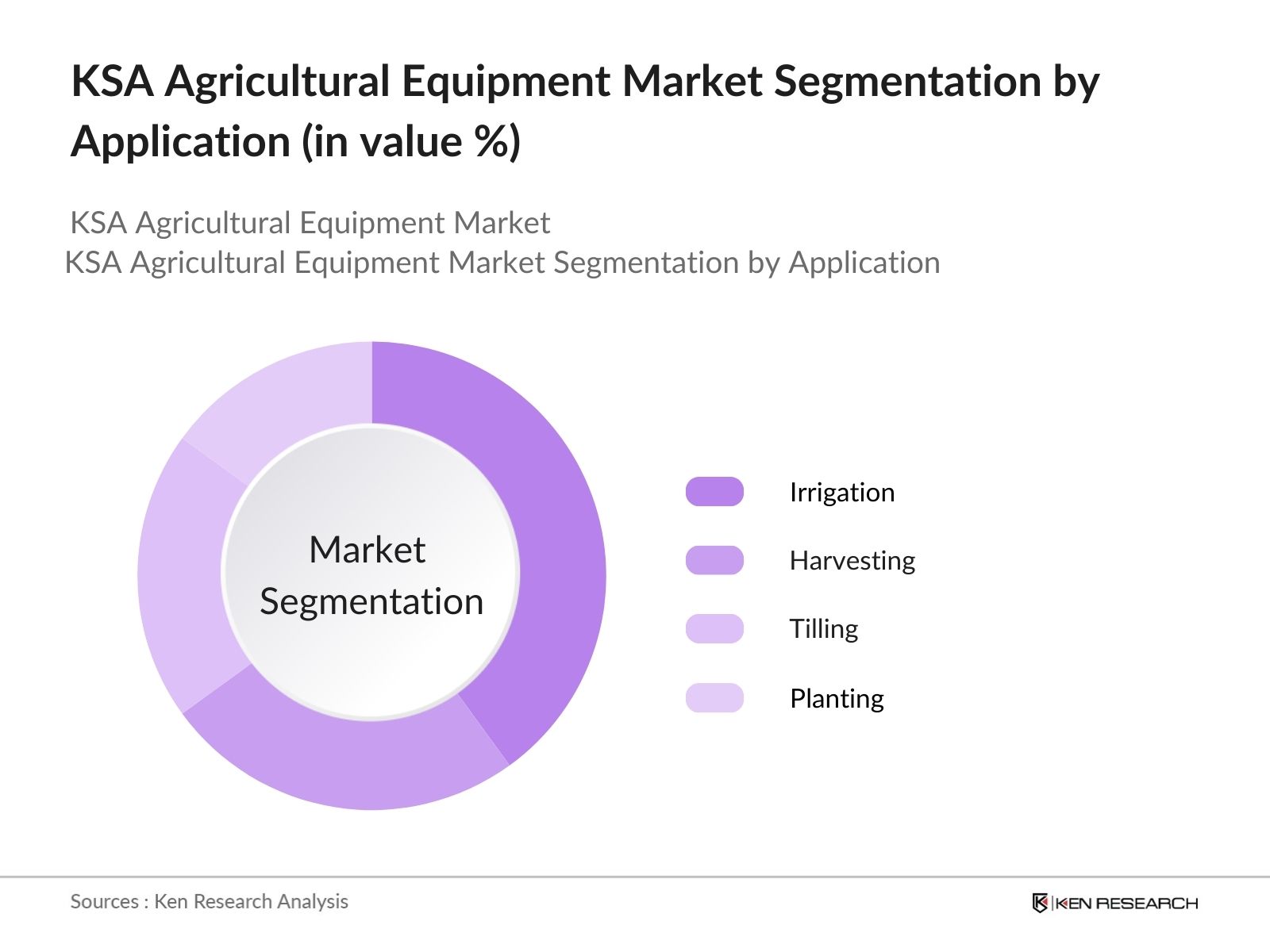 KSA Agricultural Equipment Market Segmentation by Application (in value %)

KSA Agricultural Equipment Market
KSA Agricultural Equipment Market Segmentation by Application

Market Segmentation

Irrigation
Harvesting
Tilling
Planting

Sources : Ken Research Analysis

KEN RESEARCH